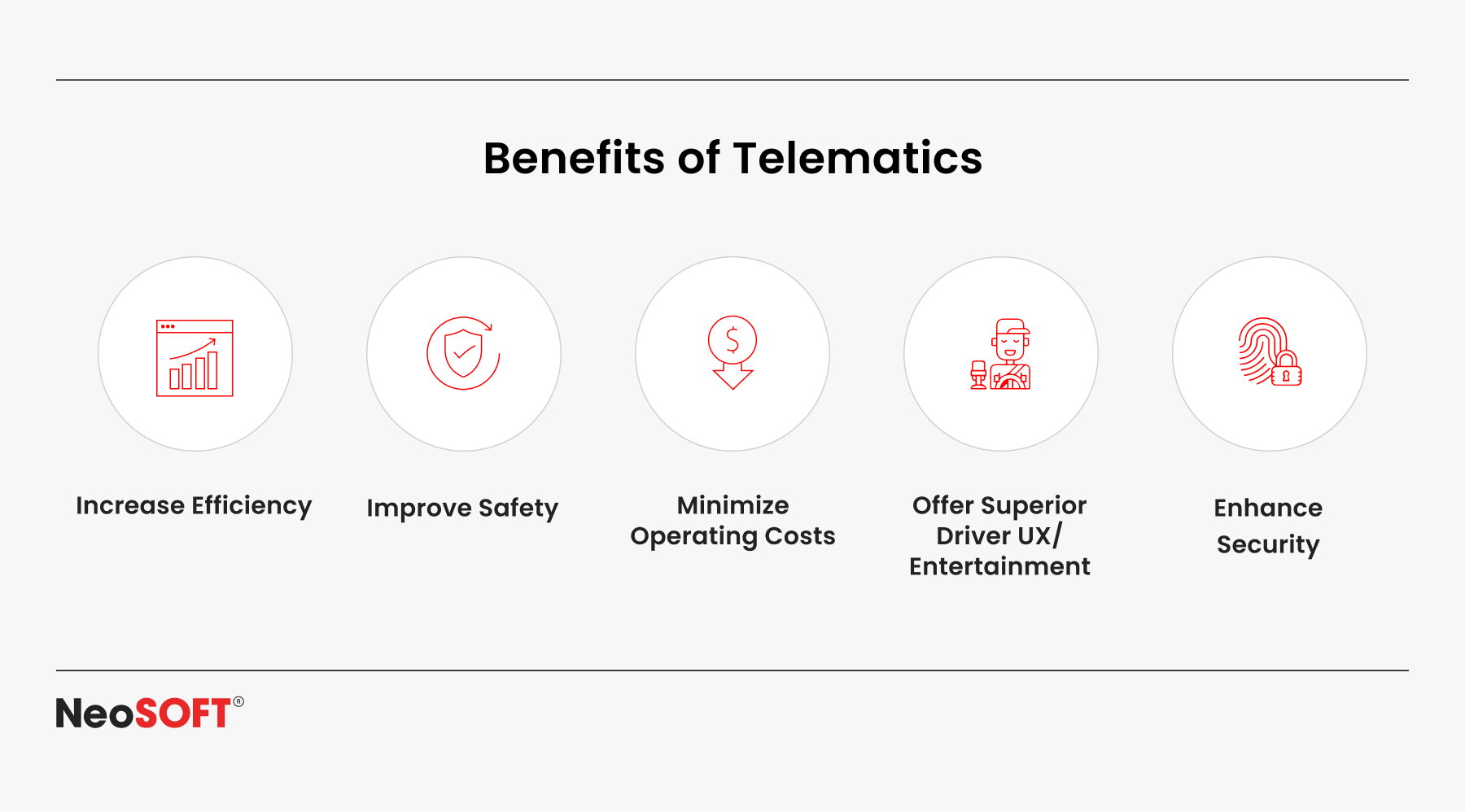 Benefits of Telematics

Increase Efficiency

Improve Safety

Minimize Operating Costs

Offer Superior Driver UX/ Entertainment

Enhance Security

NeoSOFT®